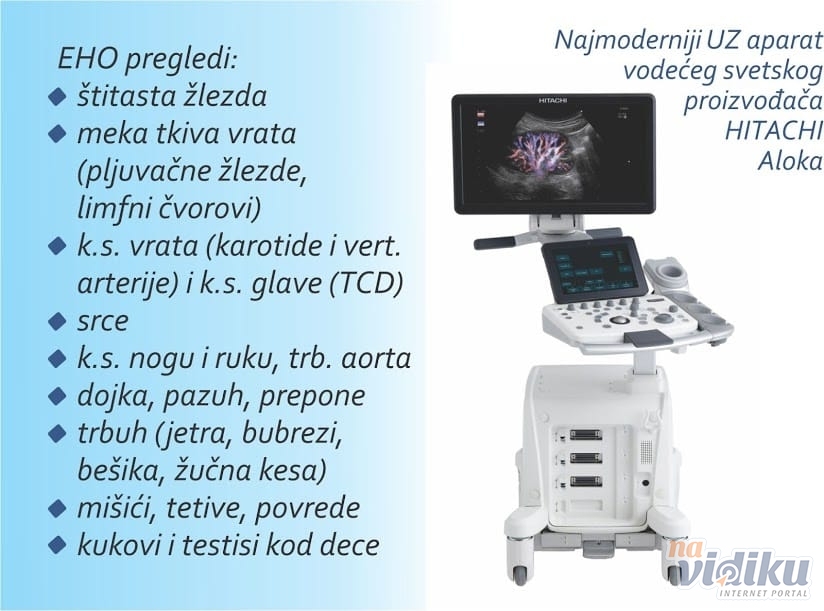 EHO pregledi:
◆ štitasta žlezda
◆ meka tkiva vrata (pljuvačne žlezde, limfni čvorovi)
◆ k.s. vrata (karotide i vert. arterije) i k.s. glave (TCD)
◆ srce
◆ k.s. nogu i ruku, trb. aorta
◆ dojka, pazuh, prepone
◆ trbuh (jetra, bubrezi, bešika, žučna kesa)
◆ mišići, tetive, povrede
◆ kukovi i testisi kod dece

Najmoderniji UZ aparat vodećeg svetskog proizvođača HITACHI Aloka

HITACHI

na vidiku
INTERNET PORTAL